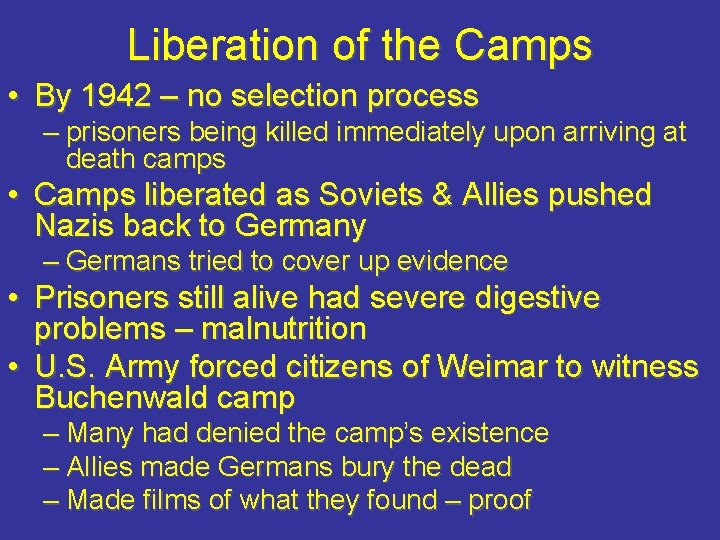 Liberation of the Camps

• By 1942 – no selection process
– prisoners being killed immediately upon arriving at death camps

• Camps liberated as Soviets & Allies pushed Nazis back to Germany
– Germans tried to cover up evidence

• Prisoners still alive had severe digestive problems – malnutrition

• U.S. Army forced citizens of Weimar to witness Buchenwald camp
– Many had denied the camp's existence
– Allies made Germans bury the dead
– Made films of what they found – proof